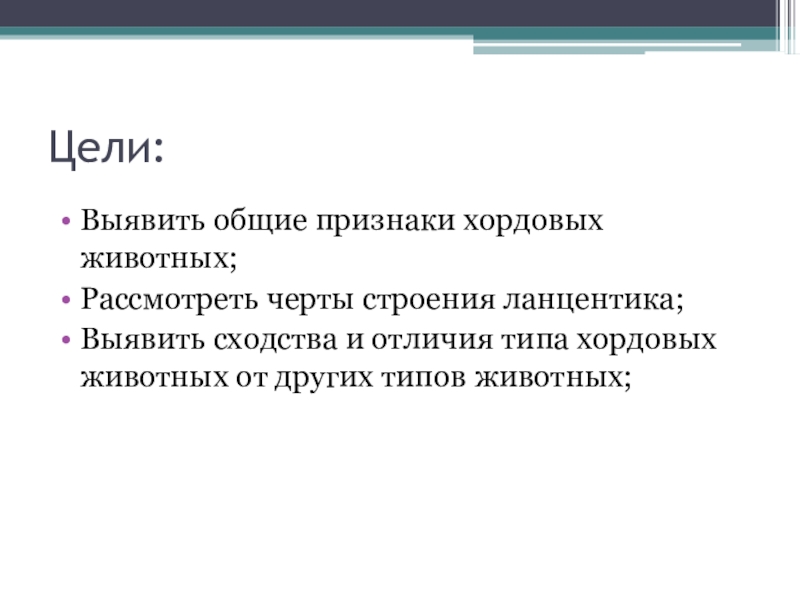 Цели:

• Выявить общие признаки хордовых животных;
• Рассмотреть черты строения ланцентика;
• Выявить сходства и отличия типа хордовых животных от других типов животных;